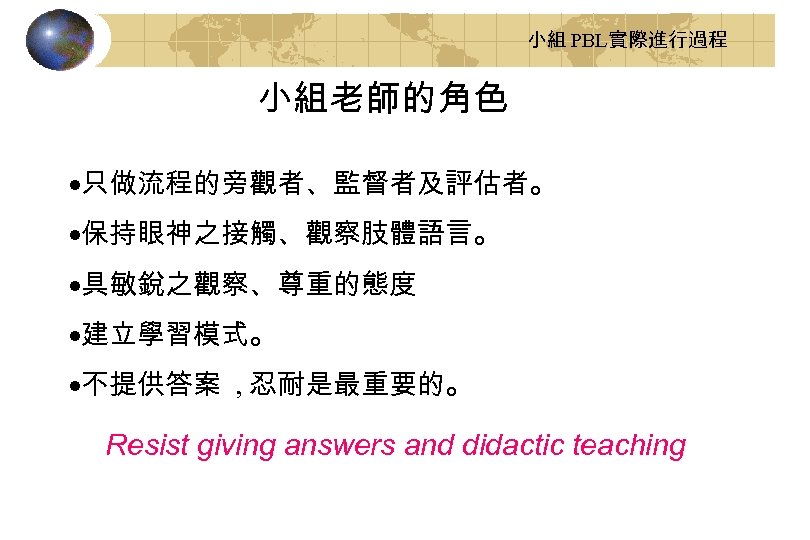 小組 PBL實際進行過程

小組老師的角色

•只做流程的旁觀者、監督者及評估者。

•保持眼神之接觸、觀察肢體語言。

•具敏銳之觀察、尊重的態度

•建立學習模式。

•不提供答案 ,忍耐是最重要的。

Resist giving answers and didactic teaching